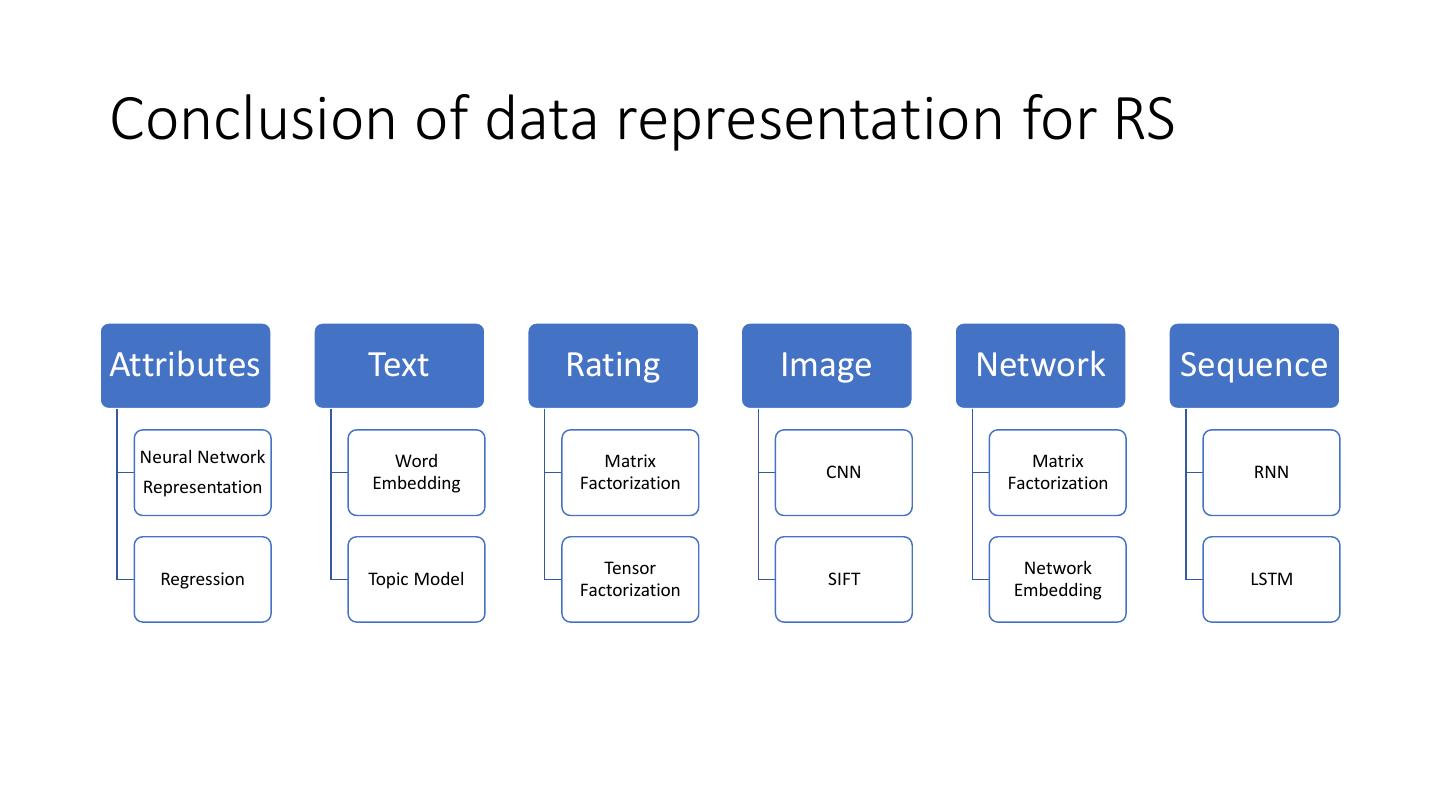 Conclusion of data representation for RS

Attributes

Neural Network Representation

Regression

Text

Word Embedding

Topic Model

Rating

Matrix Factorization

Tensor Factorization

Image

CNN

SIFT

Network

Matrix Factorization

Network Embedding

Sequence

RNN

LSTM